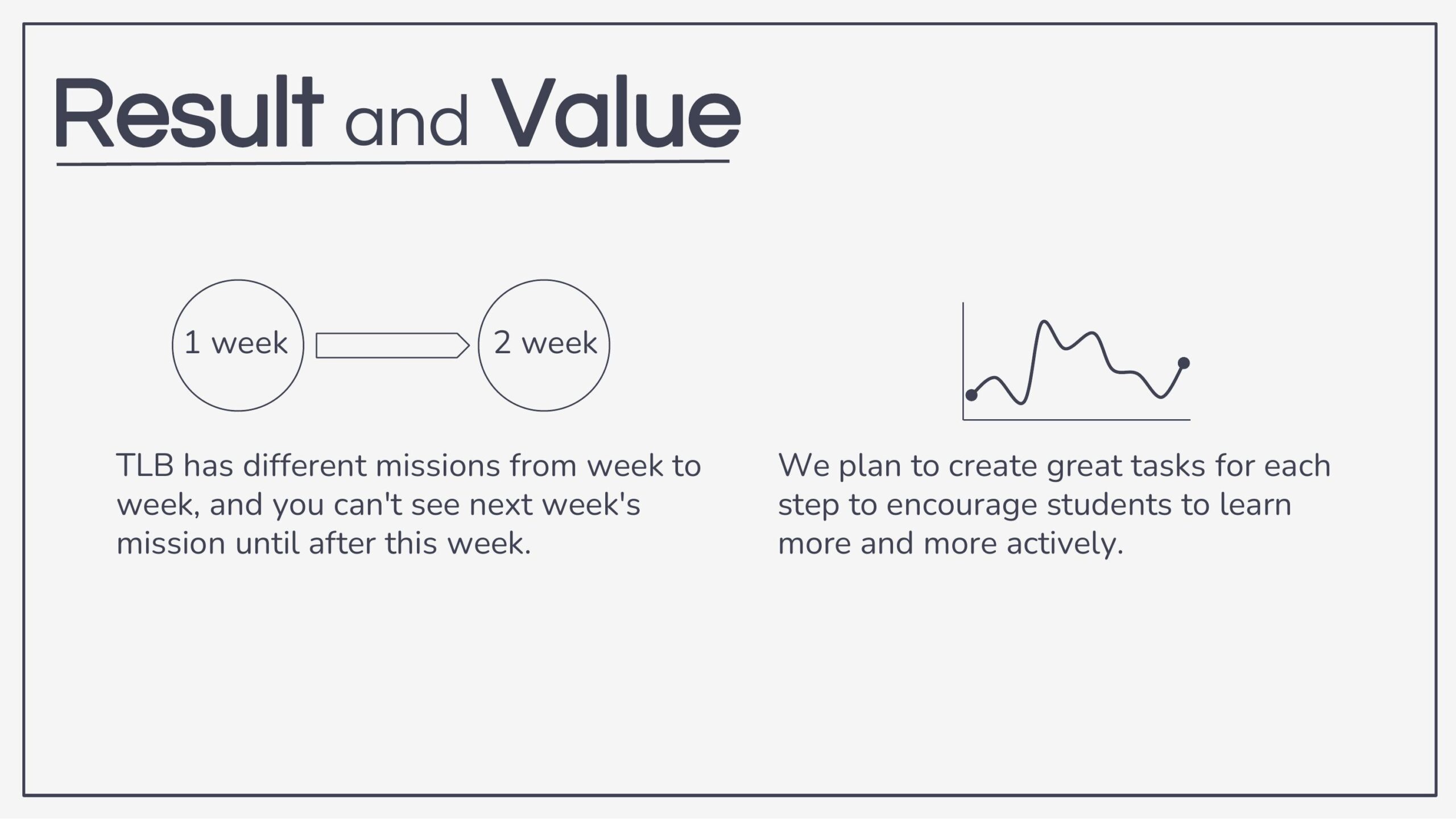 Result and Value

1 week

2 week

TLB has different missions from week to week, and you can't see next week's mission until after this week.

We plan to create great tasks for each step to encourage students to learn more and more actively.